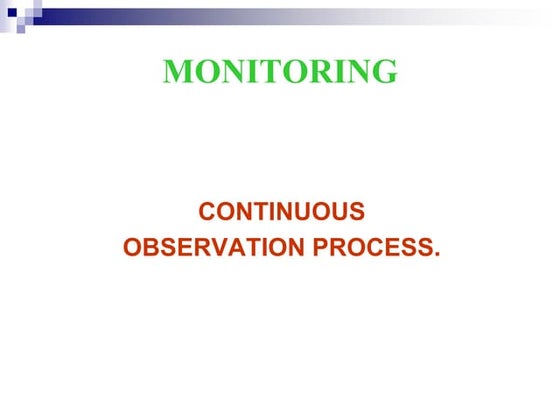 MONITORING

CONTINUOUS OBSERVATION PROCESS.